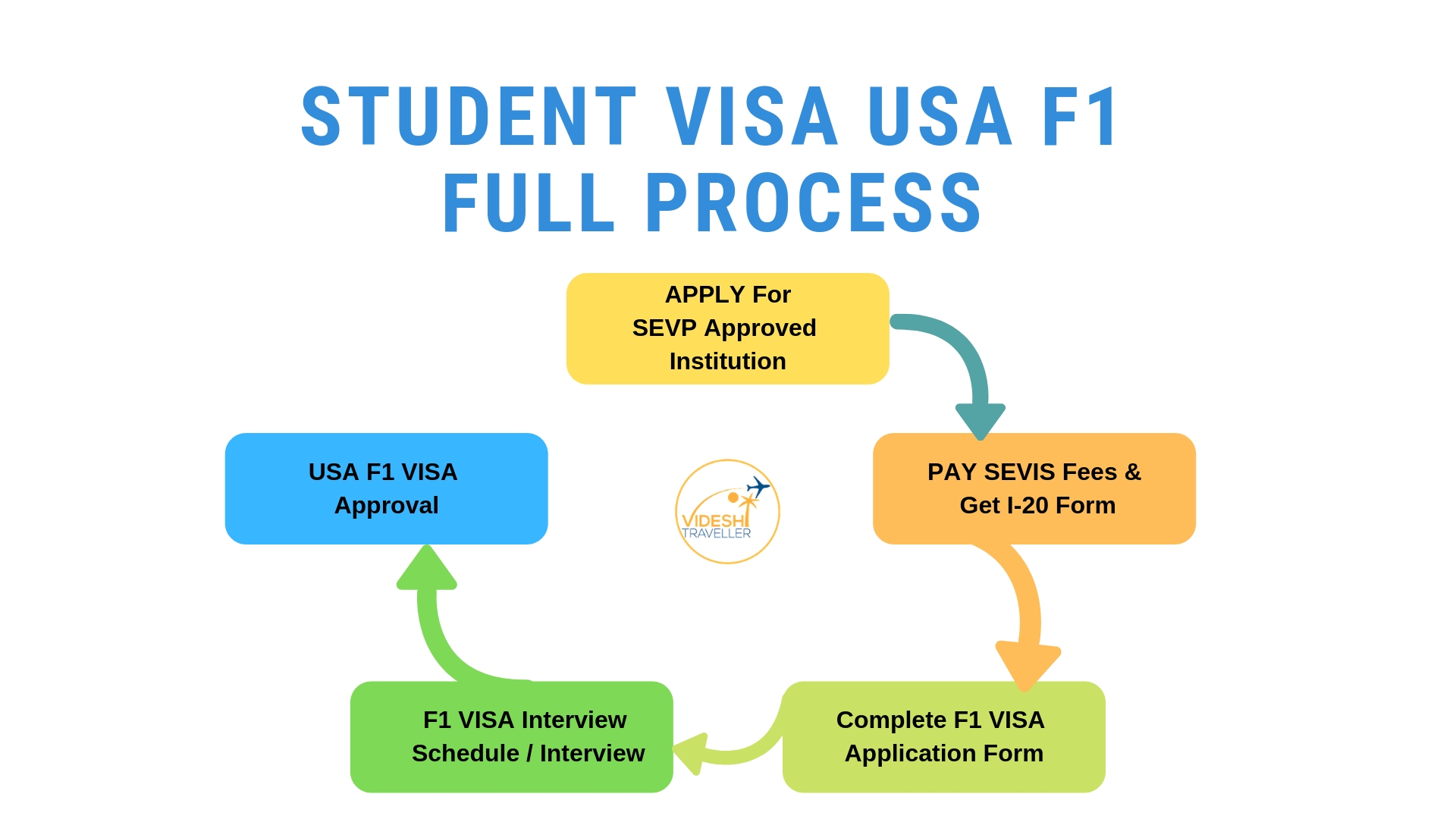 STUDENT VISA USA F1
FULL PROCESS

APPLY For
SEVP Approved
Institution

PAY SEVIS Fees &
Get I-20 Form

Complete F1 VISA
Application Form

F1 VISA Interview
Schedule / Interview

USA F1 VISA
Approval

VIDESHI
TRAVELLER